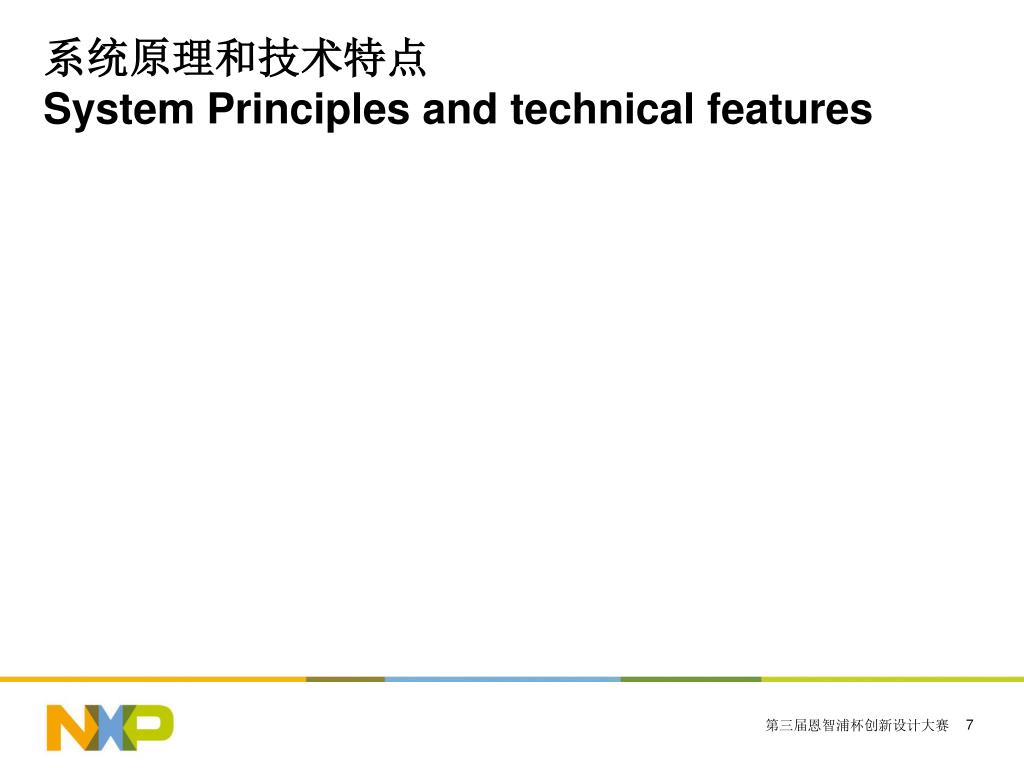 系统原理和技术特点
System Principles and technical features

NXP

第三届恩智浦杯创新设计大赛 7